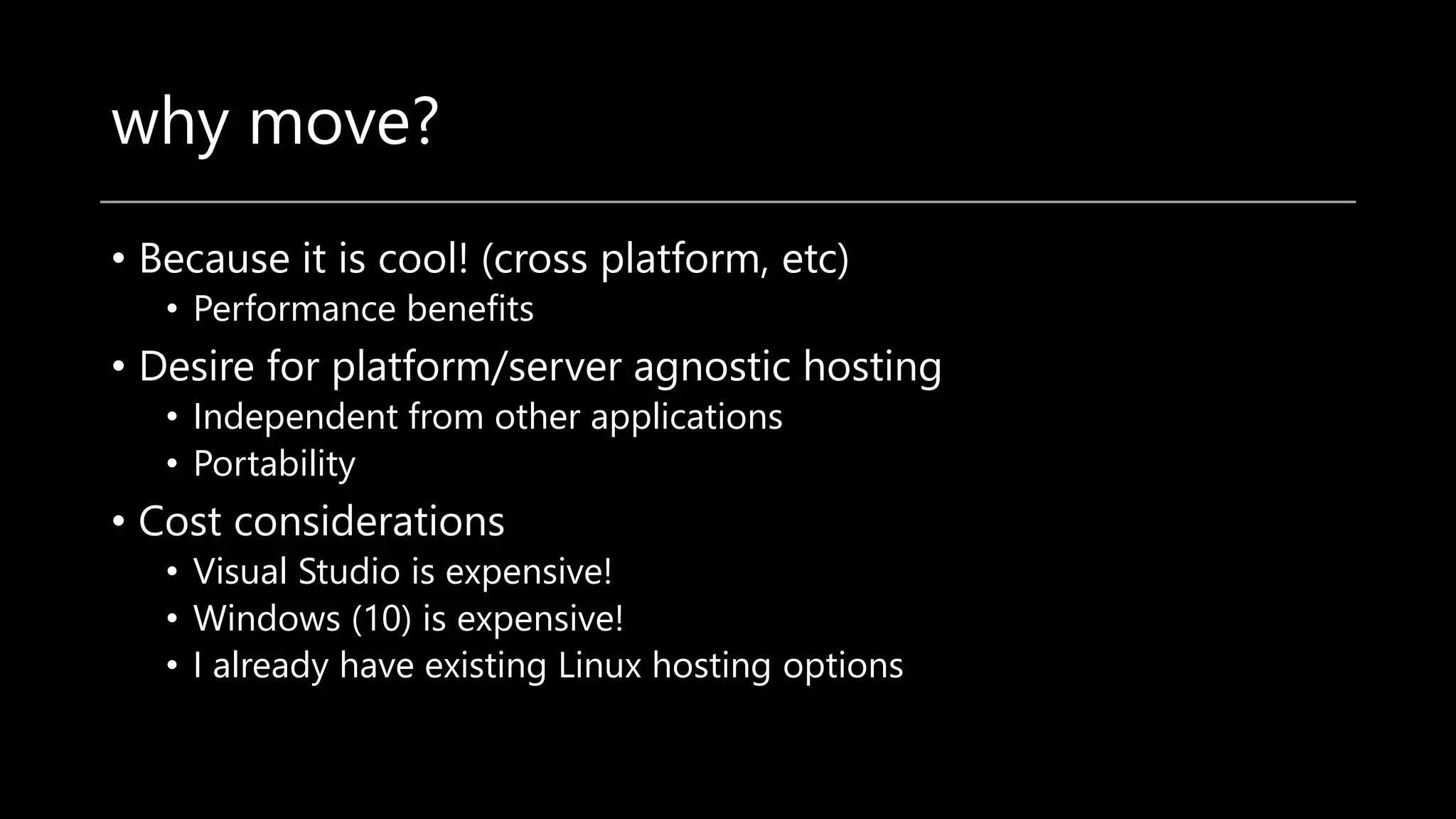 why move?

• Because it is cool! (cross platform, etc)
  • Performance benefits
• Desire for platform/server agnostic hosting
  • Independent from other applications
  • Portability
• Cost considerations
  • Visual Studio is expensive!
  • Windows (10) is expensive!
  • I already have existing Linux hosting options